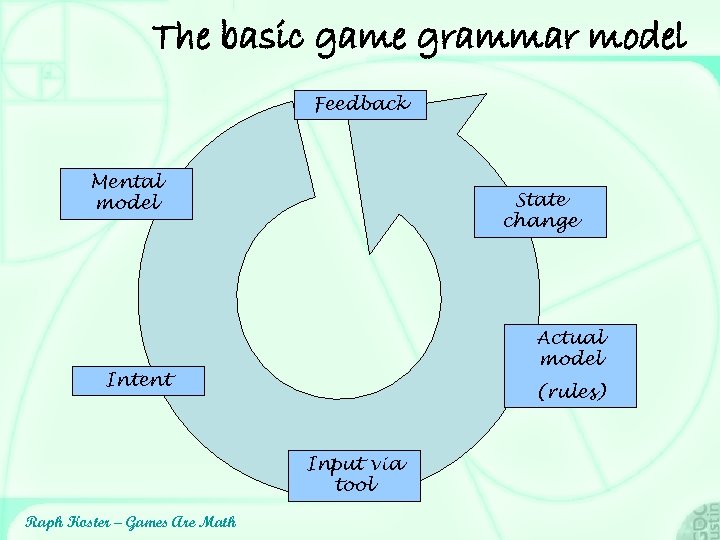 The basic game grammar model

Feedback

State change

Actual model (rules)

Input via tool

Intent

Mental model

Raph Koster – Games Are Math

GDC Austin